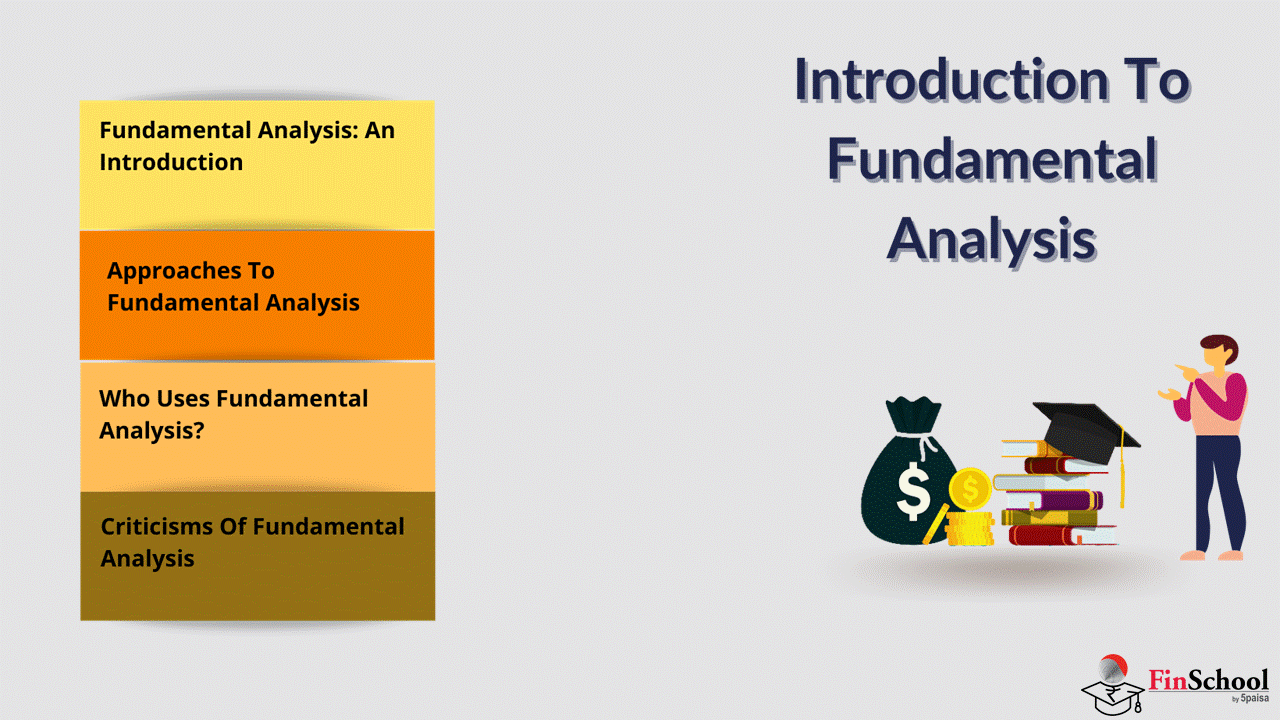 Introduction To Fundamental Analysis

Fundamental Analysis: An Introduction

Approaches To Fundamental Analysis

Who Uses Fundamental Analysis?

Criticisms Of Fundamental Analysis

$

$

FinSchool by 5paisa